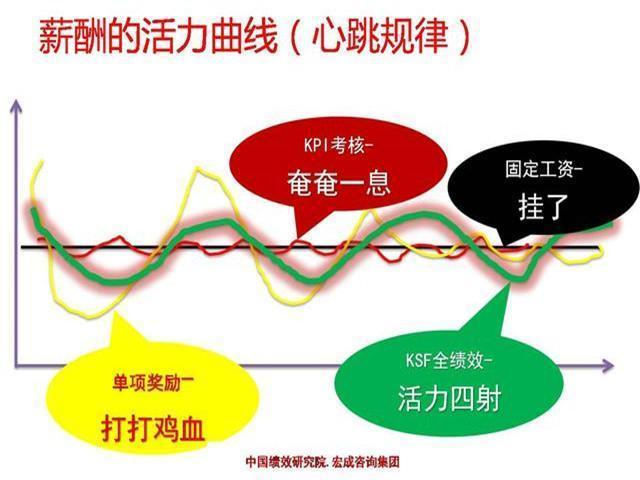 薪酬的活力曲线（心跳规律）

KPI考核-
奄奄一息

固定工资-
挂了

单项奖励-
打打鸡血

KSF全绩效-
活力四射

中国绩效研究院.宏成咨询集团